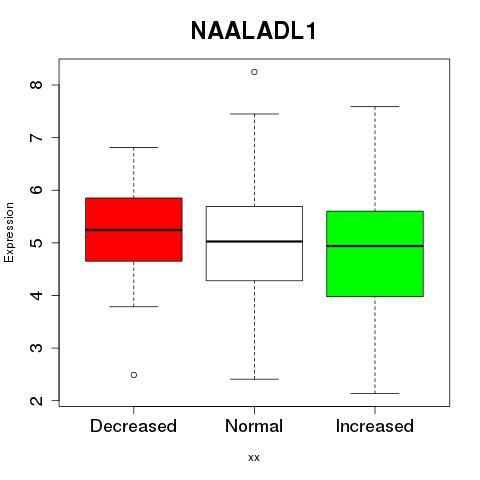 NAALADL1

Expression

8
7
6
5
4
3
2

Decreased Normal Increased

xx